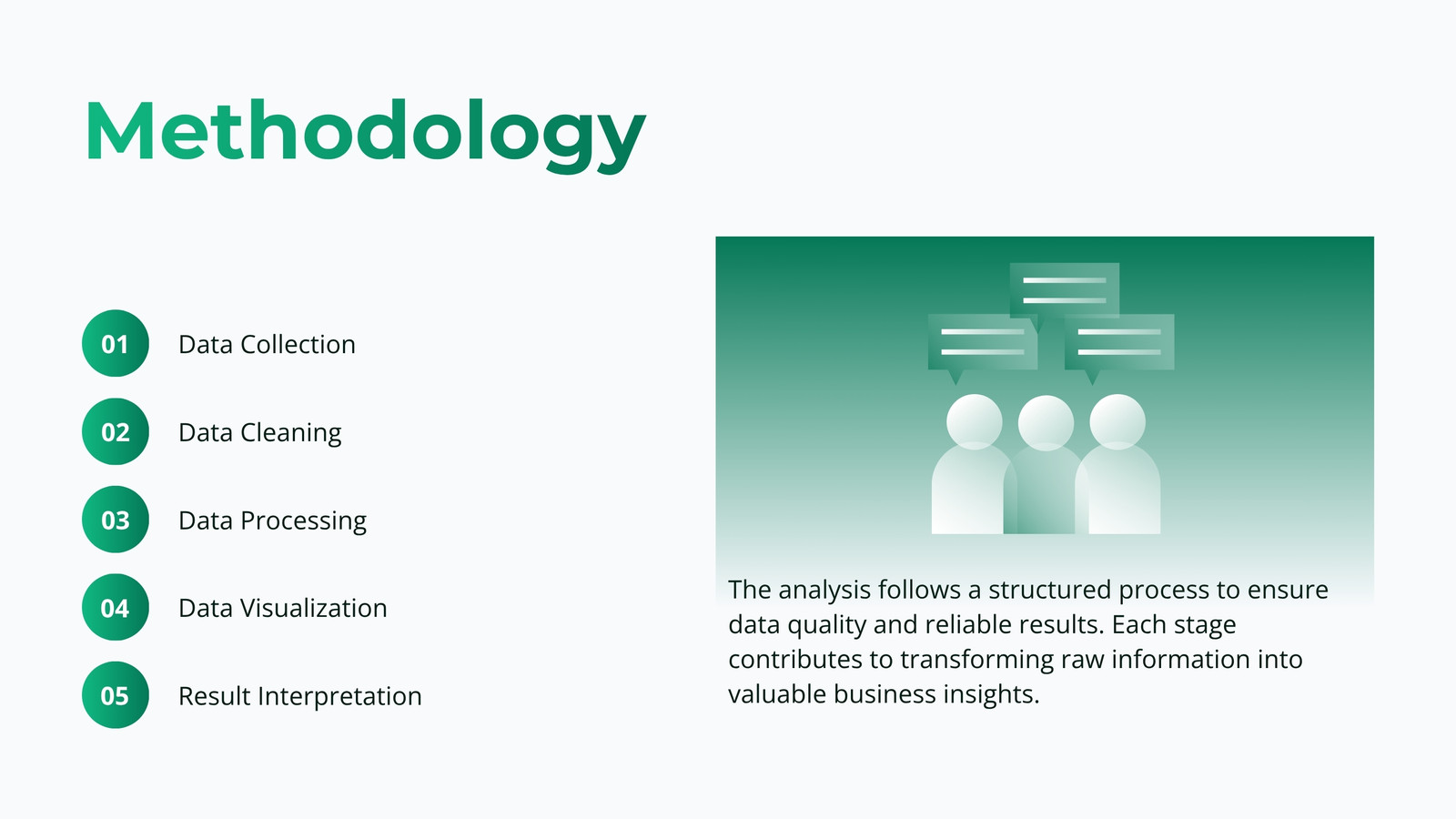 Methodology

01 Data Collection

02 Data Cleaning

03 Data Processing

04 Data Visualization

05 Result Interpretation

The analysis follows a structured process to ensure data quality and reliable results. Each stage contributes to transforming raw information into valuable business insights.